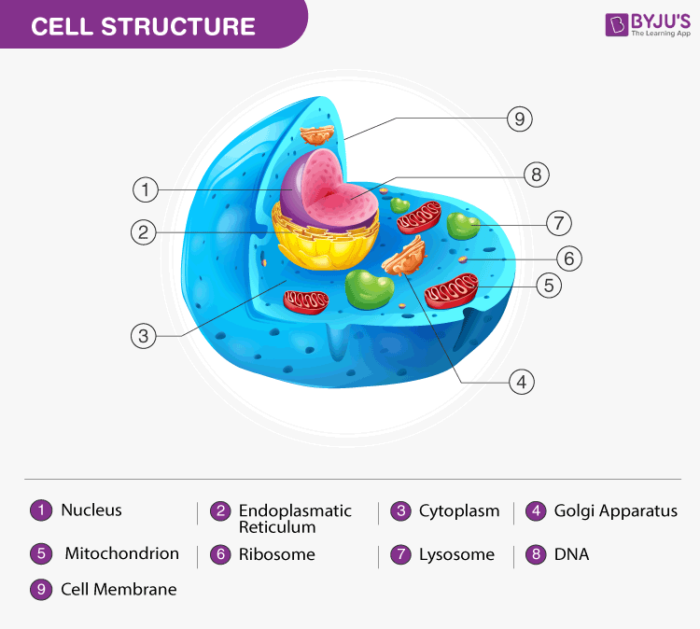 CELL STRUCTURE

BYJU'S
The Learning App

9
8
1
7
2
6
5
3
4

1 Nucleus
2 Endoplasmatic Reticulum
3 Cytoplasm
4 Golgi Apparatus
5 Mitochondrion
6 Ribosome
7 Lysosome
8 DNA
9 Cell Membrane